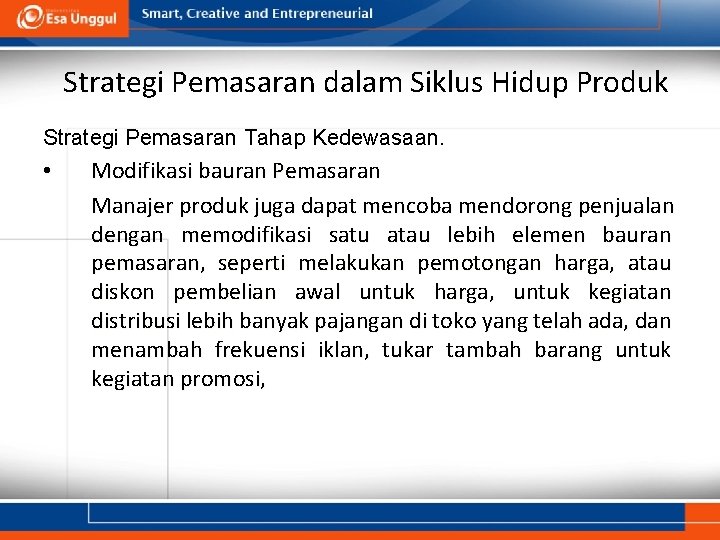 Esa Unggul

Smart, Creative and Entrepreneurial

Strategi Pemasaran dalam Siklus Hidup Produk

Strategi Pemasaran Tahap Kedewasaan.

• Modifikasi bauran Pemasaran

Manajer produk juga dapat mencoba mendorong penjualan dengan memodifikasi satu atau lebih elemen bauran pemasaran, seperti melakukan pemotongan harga, atau diskon pembelian awal untuk harga, untuk kegiatan distribusi lebih banyak pajangan di toko yang telah ada, dan menambah frekuensi iklan, tukar tambah barang untuk kegiatan promosi,